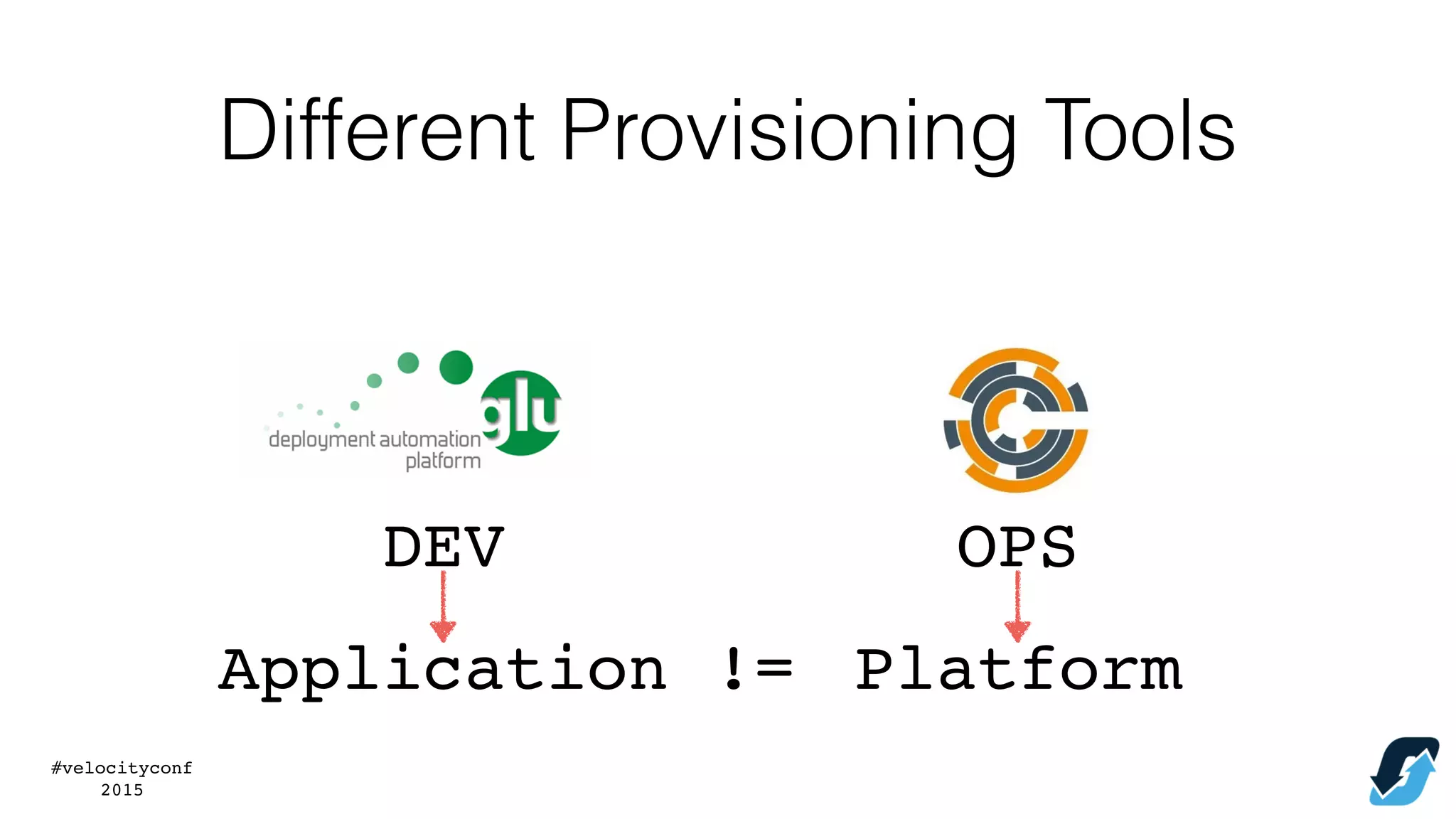 Different Provisioning Tools

deployment automation platform glu

DEV

OPS

Application != Platform

#velocityconf
2015